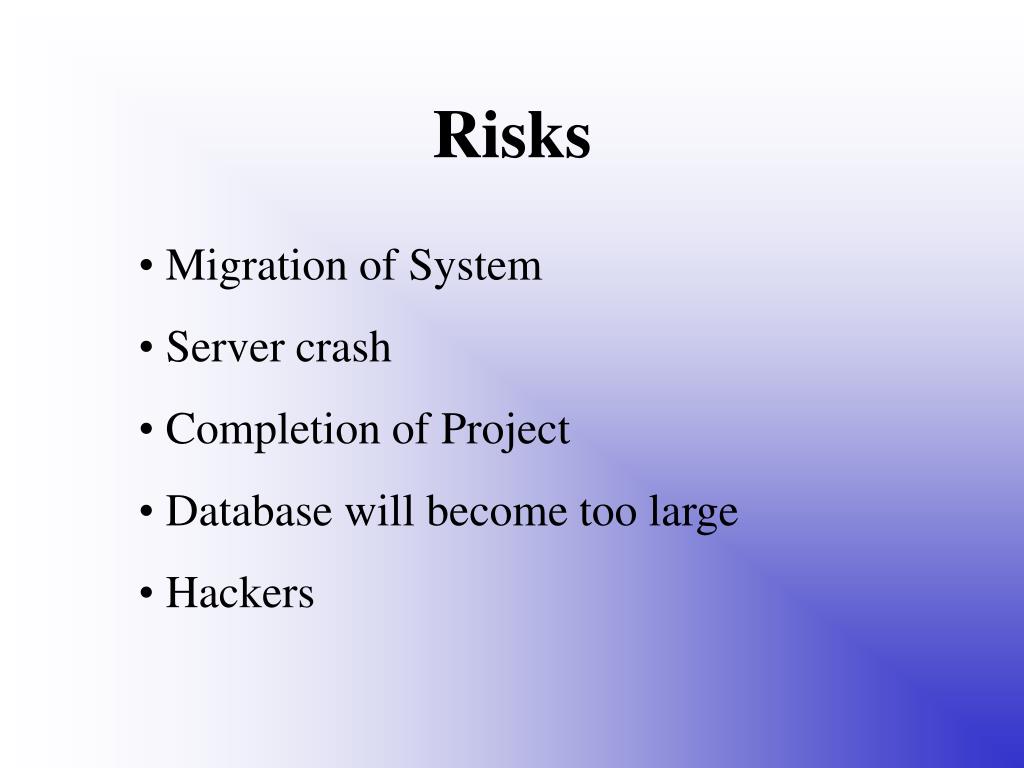 Risks

• Migration of System
• Server crash
• Completion of Project
• Database will become too large
• Hackers